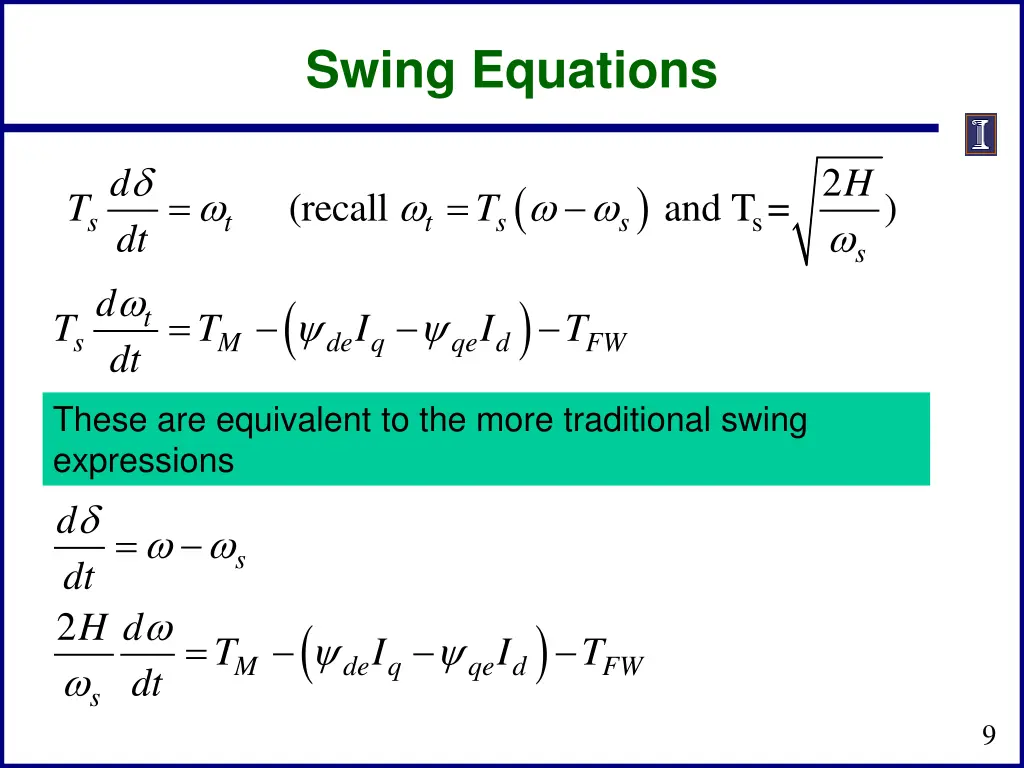 Swing Equations

$T_s \frac{d\delta}{dt} = \omega_t$ (recall $\omega_t = T_s(\omega - \omega_s)$ and $T_s = \sqrt{\frac{2H}{\omega_s}}$)

$T_s \frac{d\omega_t}{dt} = T_M - (\psi_{de} I_q - \psi_{qe} I_d) - T_{FW}$

These are equivalent to the more traditional swing expressions

$\frac{d\delta}{dt} = \omega - \omega_s$

$\frac{2H}{\omega_s} \frac{d\omega}{dt} = T_M - (\psi_{de} I_q - \psi_{qe} I_d) - T_{FW}$

9